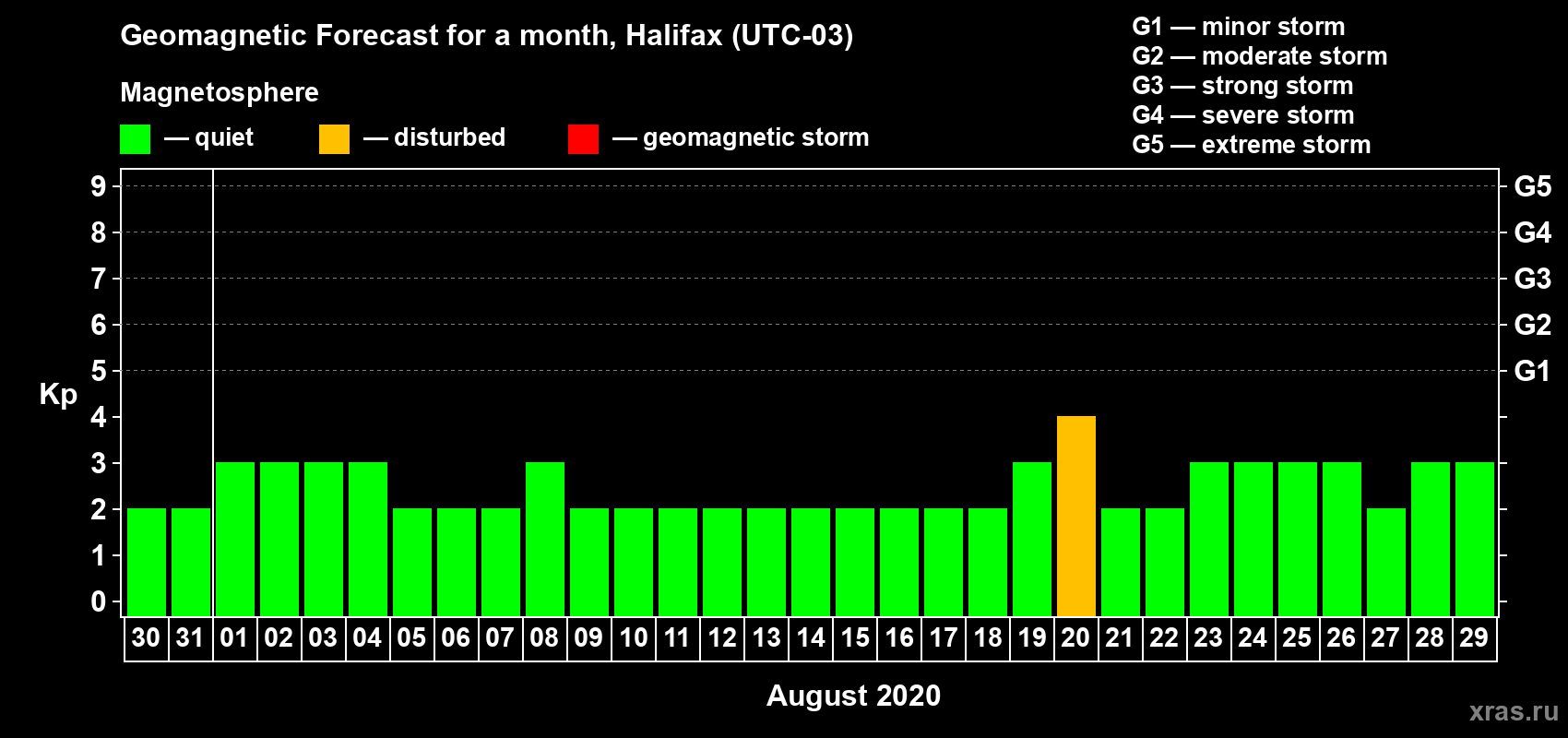 Geomagnetic Forecast for a month, Halifax (UTC-03)

Magnetosphere

— quiet — disturbed — geomagnetic storm

G1 — minor storm
G2 — moderate storm
G3 — strong storm
G4 — severe storm
G5 — extreme storm

Kp

9 8 7 6 5 4 3 2 1 0

G5 G4 G3 G2 G1

30 31 01 02 03 04 05 06 07 08 09 10 11 12 13 14 15 16 17 18 19 20 21 22 23 24 25 26 27 28 29

August 2020

xras.ru